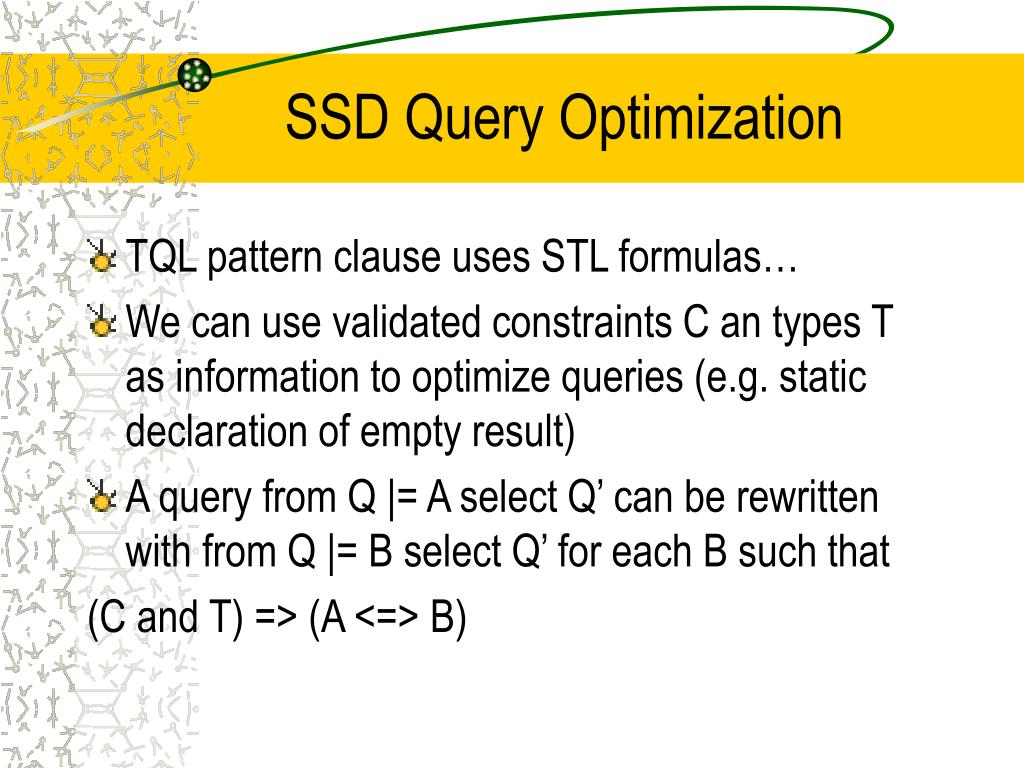 SSD Query Optimization

TQL pattern clause uses STL formulas…

We can use validated constraints C an types T as information to optimize queries (e.g. static declaration of empty result)

A query from Q |= A select Q’ can be rewritten with from Q |= B select Q’ for each B such that

(C and T) => (A <=> B)